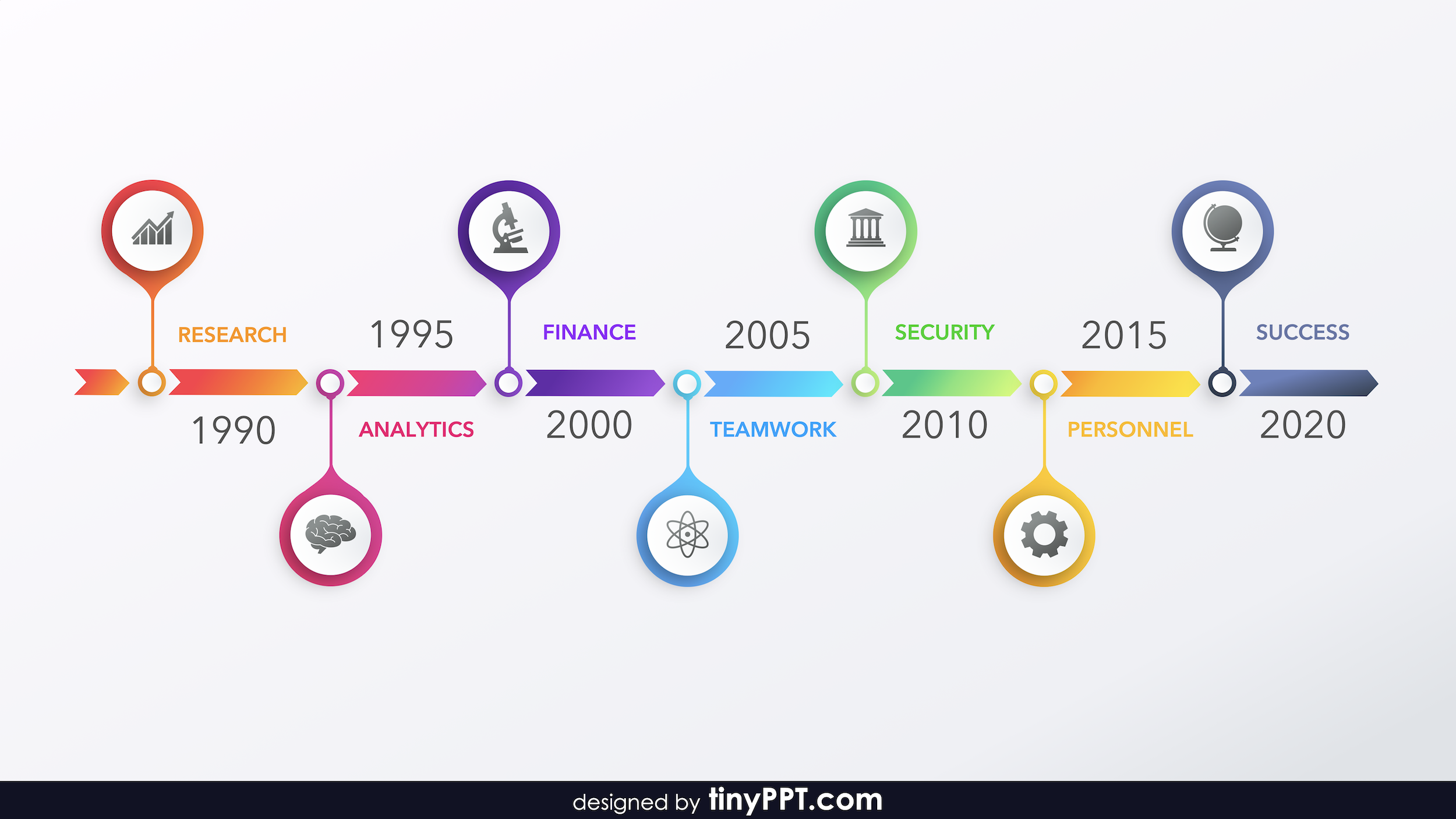 RESEARCH
1990

1995
ANALYTICS

FINANCE
2000

2005
TEAMWORK

SECURITY
2010

2015
PERSONNEL

SUCCESS
2020

designed by tinyPPT.com